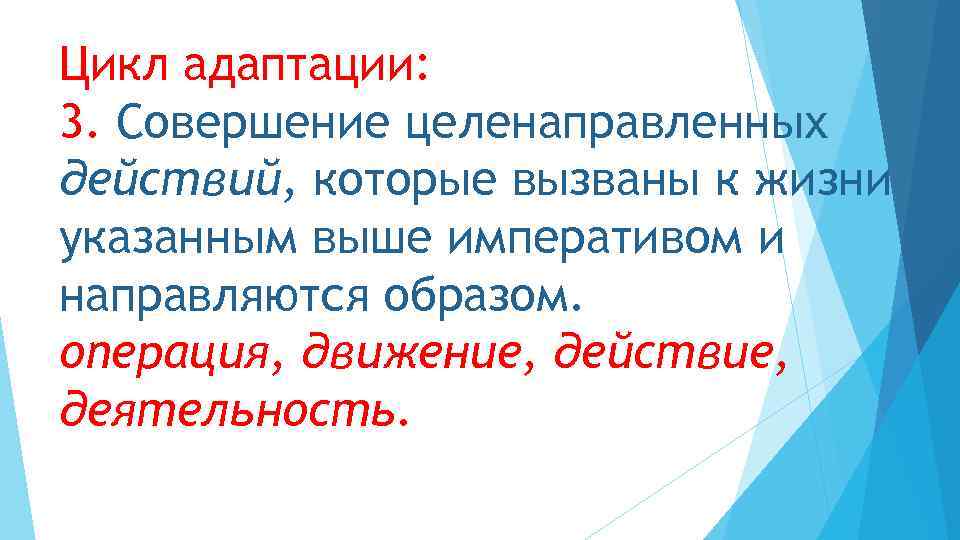 Цикл адаптации:
3. Совершение целенаправленных действий, которые вызваны к жизни указанным выше императивом и направляются образом.
операция, движение, действие, деятельность.